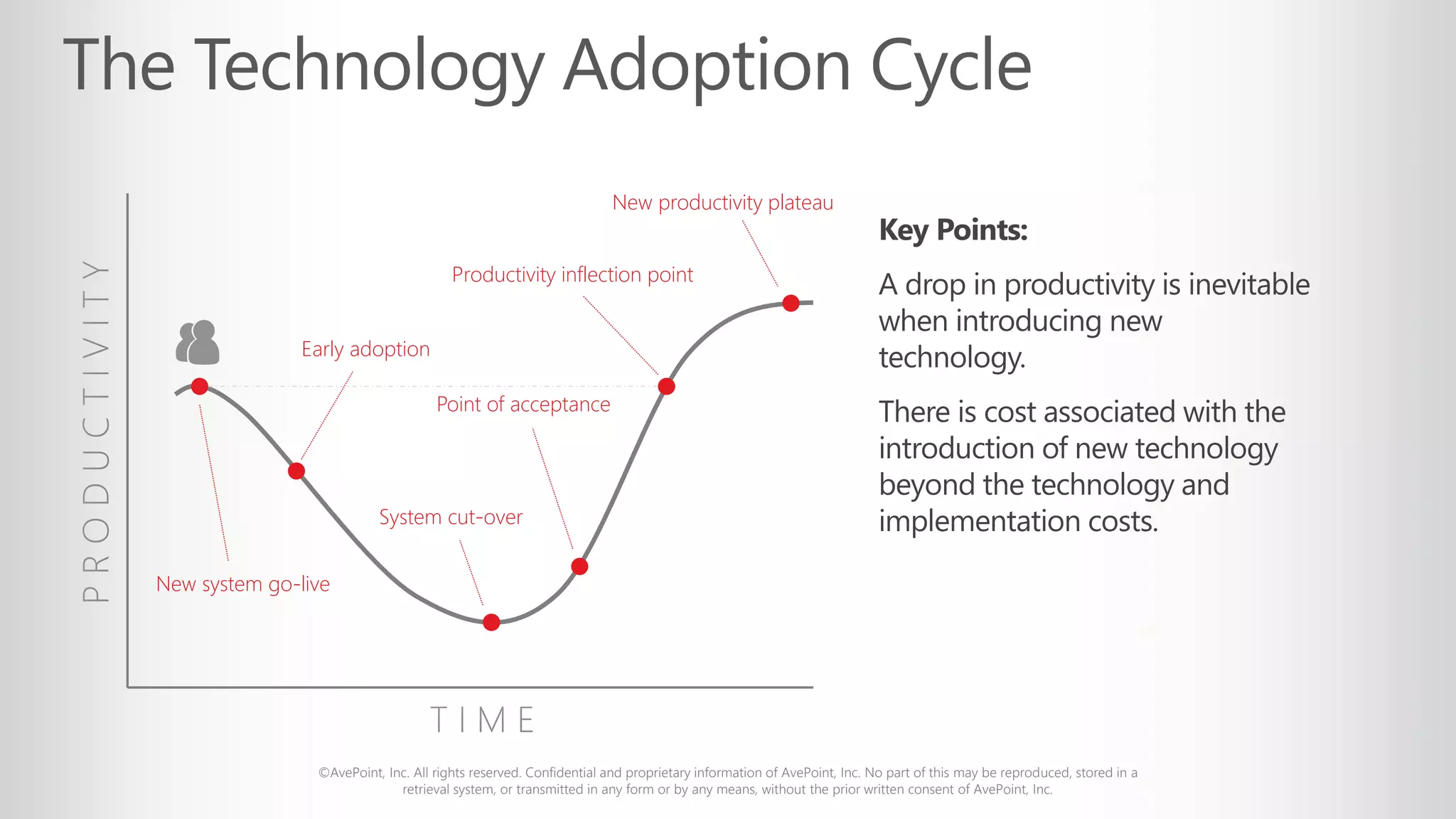 The Technology Adoption Cycle

PRODUCTIVITY

New productivity plateau

Productivity inflection point

Early adoption

Point of acceptance

System cut-over

New system go-live

TIME

Key Points:

A drop in productivity is inevitable when introducing new technology.

There is cost associated with the introduction of new technology beyond the technology and implementation costs.

©AvePoint, Inc. All rights reserved. Confidential and proprietary information of AvePoint, Inc. No part of this may be reproduced, stored in a retrieval system, or transmitted in any form or by any means, without the prior written consent of AvePoint, Inc.